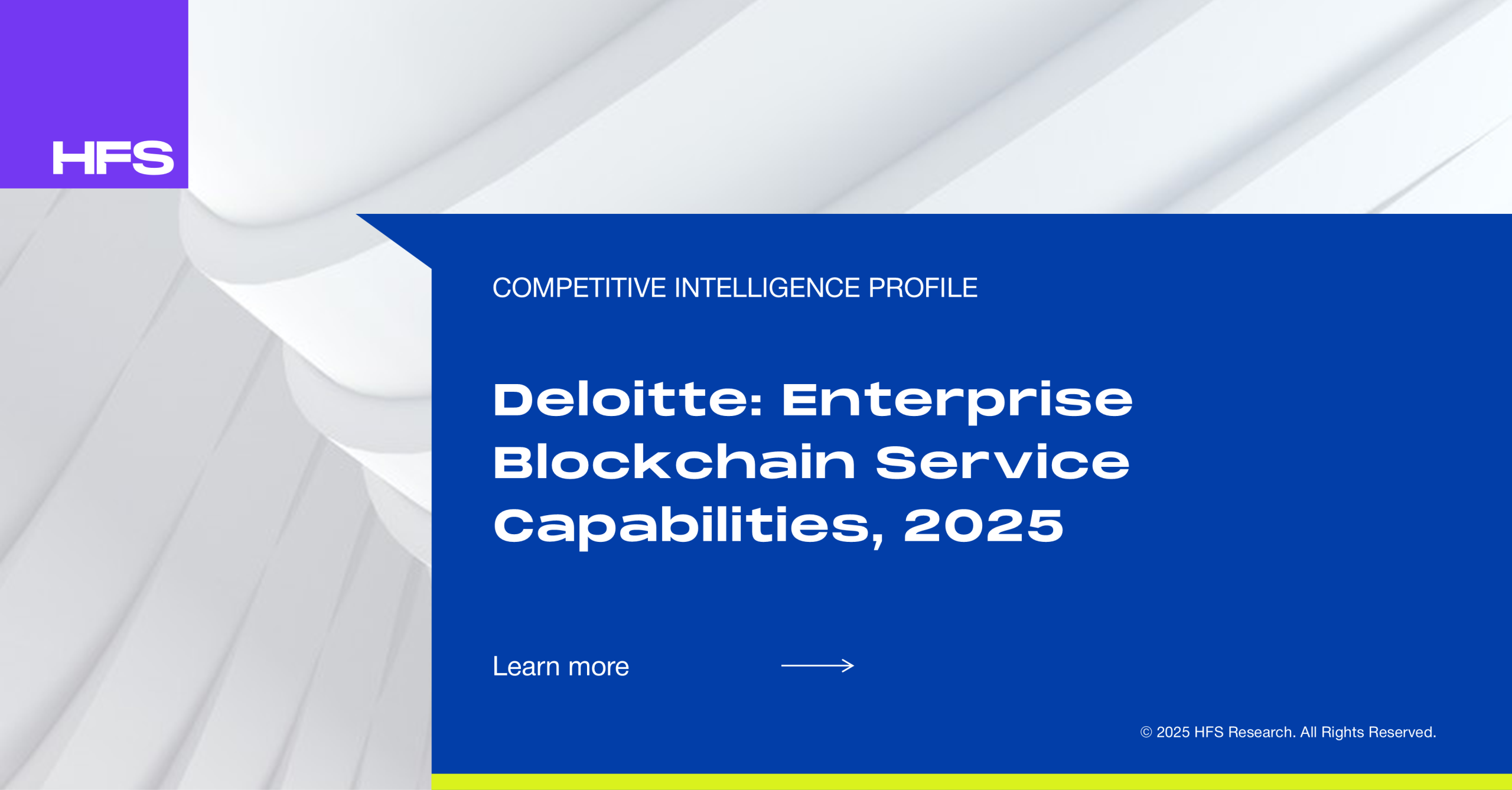 HFS

COMPETITIVE INTELLIGENCE PROFILE

Deloitte: Enterprise Blockchain Service Capabilities, 2025

Learn more

© 2025 HFS Research. All Rights Reserved.